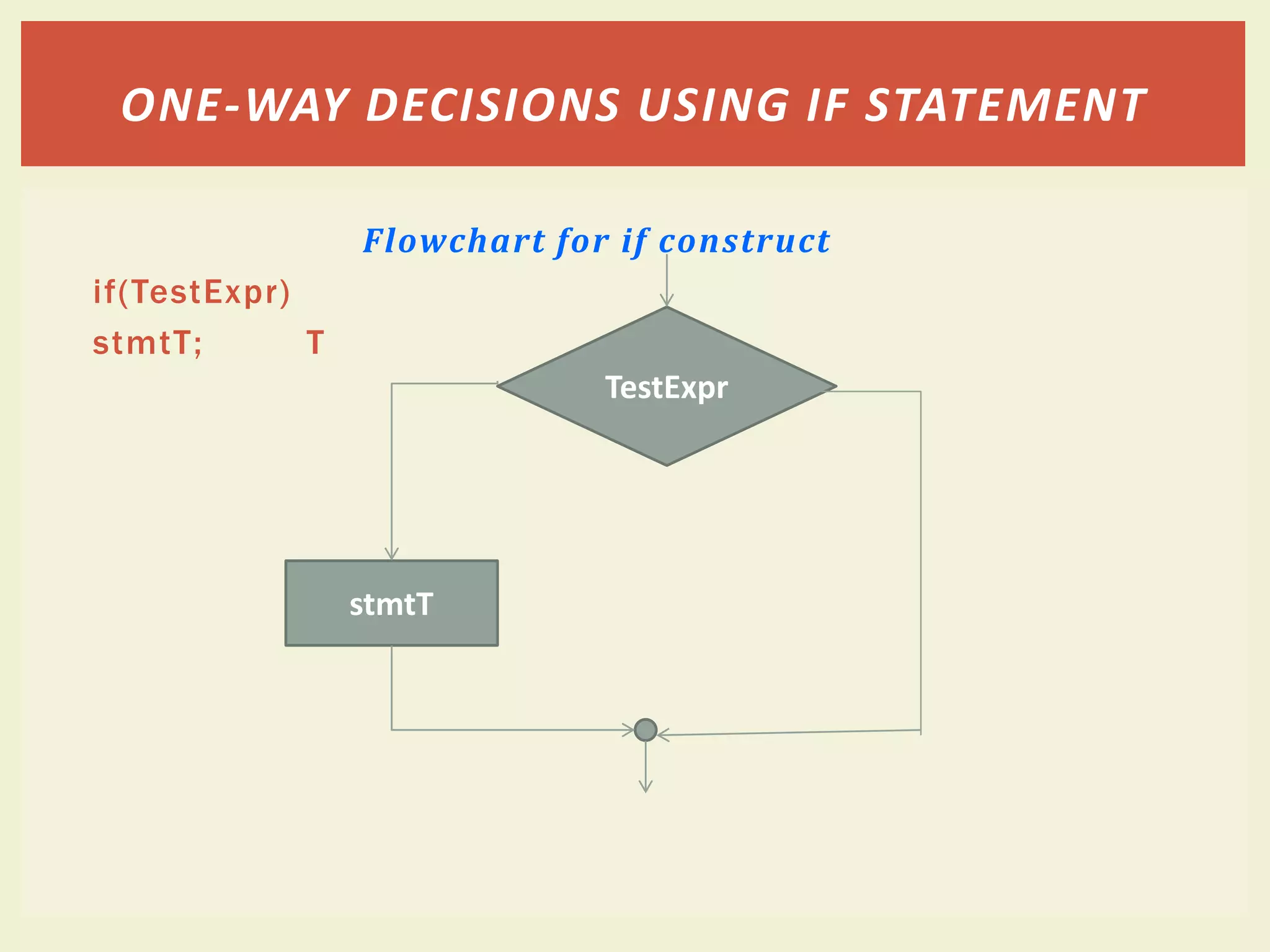 ONE-WAY DECISIONS USING IF STATEMENT

Flowchart for if construct

if(TestExpr)
stmtT;

T

TestExpr

stmtT